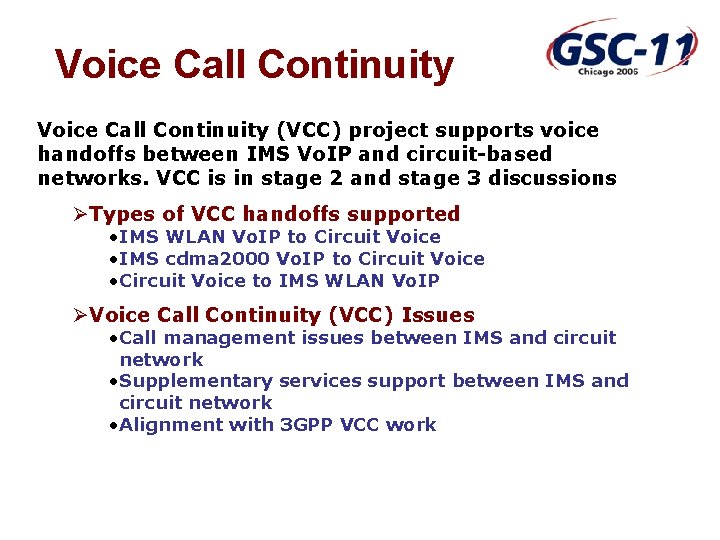 Voice Call Continuity

GSC-11
Chicago 2006

Voice Call Continuity (VCC) project supports voice handoffs between IMS VoIP and circuit-based networks. VCC is in stage 2 and stage 3 discussions

➢Types of VCC handoffs supported
•IMS WLAN VoIP to Circuit Voice
•IMS cdma2000 VoIP to Circuit Voice
•Circuit Voice to IMS WLAN VoIP

➢Voice Call Continuity (VCC) Issues
•Call management issues between IMS and circuit network
•Supplementary services support between IMS and circuit network
•Alignment with 3GPP VCC work